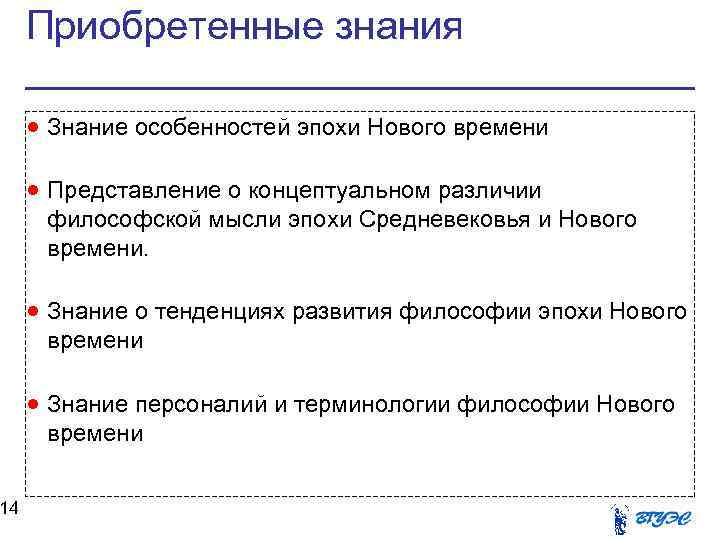 Приобретенные знания

• Знание особенностей эпохи Нового времени

• Представление о концептуальном различии философской мысли эпохи Средневековья и Нового времени.

• Знание о тенденциях развития философии эпохи Нового времени

• Знание персоналий и терминологии философии Нового времени

14

ВГУЭС